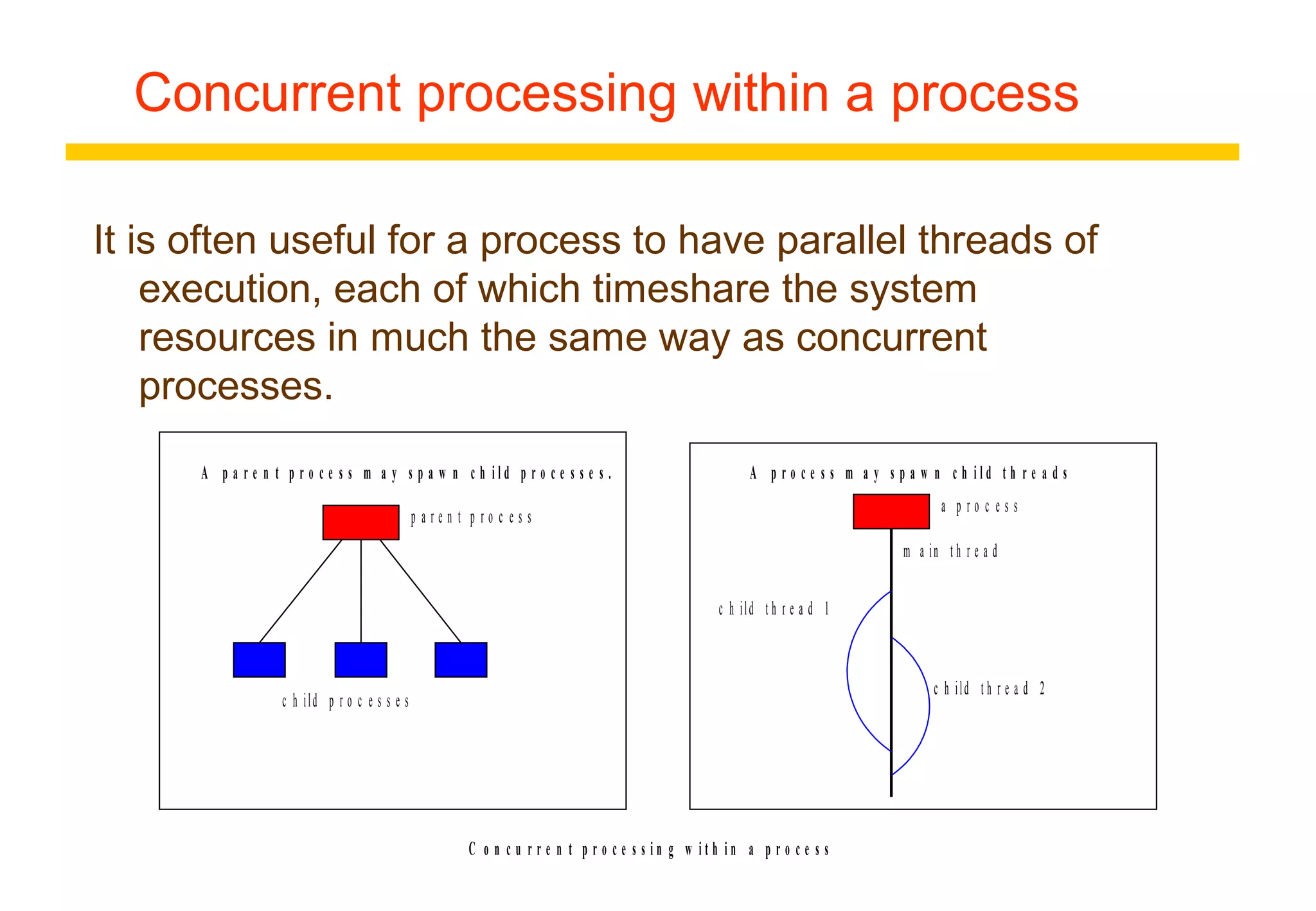 Concurrent processing within a process

It is often useful for a process to have parallel threads of execution, each of which timeshare the system resources in much the same way as concurrent processes.

A parent process may spawn child processes.

parent process

child processes

A process may spawn child threads

a process

main thread

child thread 1

child thread 2

Concurrent processing within a process